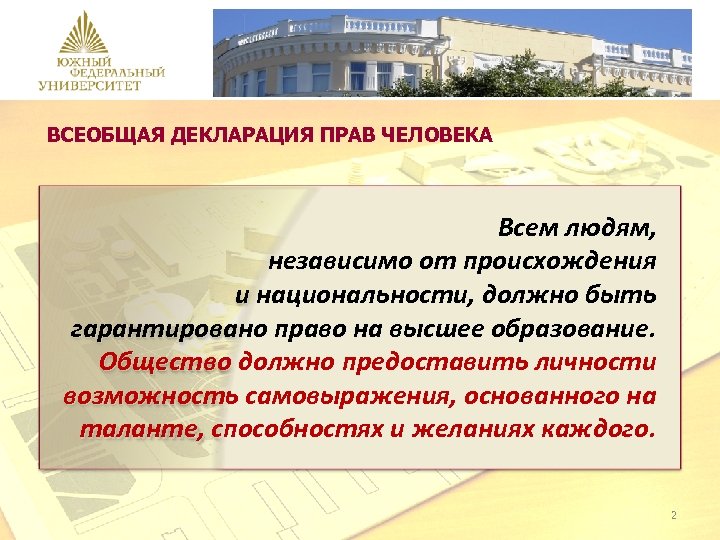 ЮЖНЫЙ ФЕДЕРАЛЬНЫЙ УНИВЕРСИТЕТ

ВСЕОБЩАЯ ДЕКЛАРАЦИЯ ПРАВ ЧЕЛОВЕКА

Всем людям, независимо от происхождения и национальности, должно быть гарантировано право на высшее образование. Общество должно предоставить личности возможность самовыражения, основанного на таланте, способностях и желаниях каждого.

2